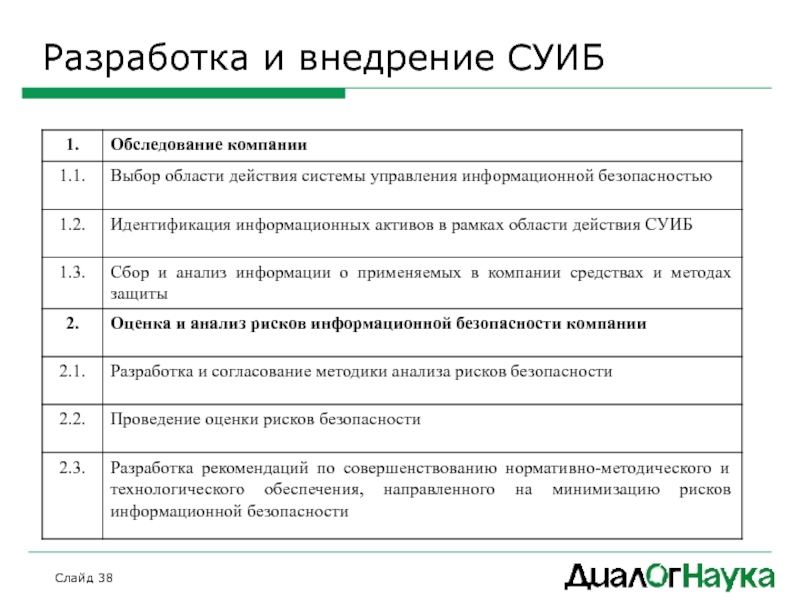 Разработка и внедрение СУИБ

| 1. | Обследование компании |
|---|---|
| 1.1. | Выбор области действия системы управления информационной безопасностью |
| 1.2. | Идентификация информационных активов в рамках области действия СУИБ |
| 1.3. | Сбор и анализ информации о применяемых в компании средствах и методах защиты |
| 2. | Оценка и анализ рисков информационной безопасности компании |
| 2.1. | Разработка и согласование методики анализа рисков безопасности |
| 2.2. | Проведение оценки рисков безопасности |
| 2.3. | Разработка рекомендаций по совершенствованию нормативно-методического и технологического обеспечения, направленного на минимизацию рисков информационной безопасности |

Слайд 38

ДиалОгНаука